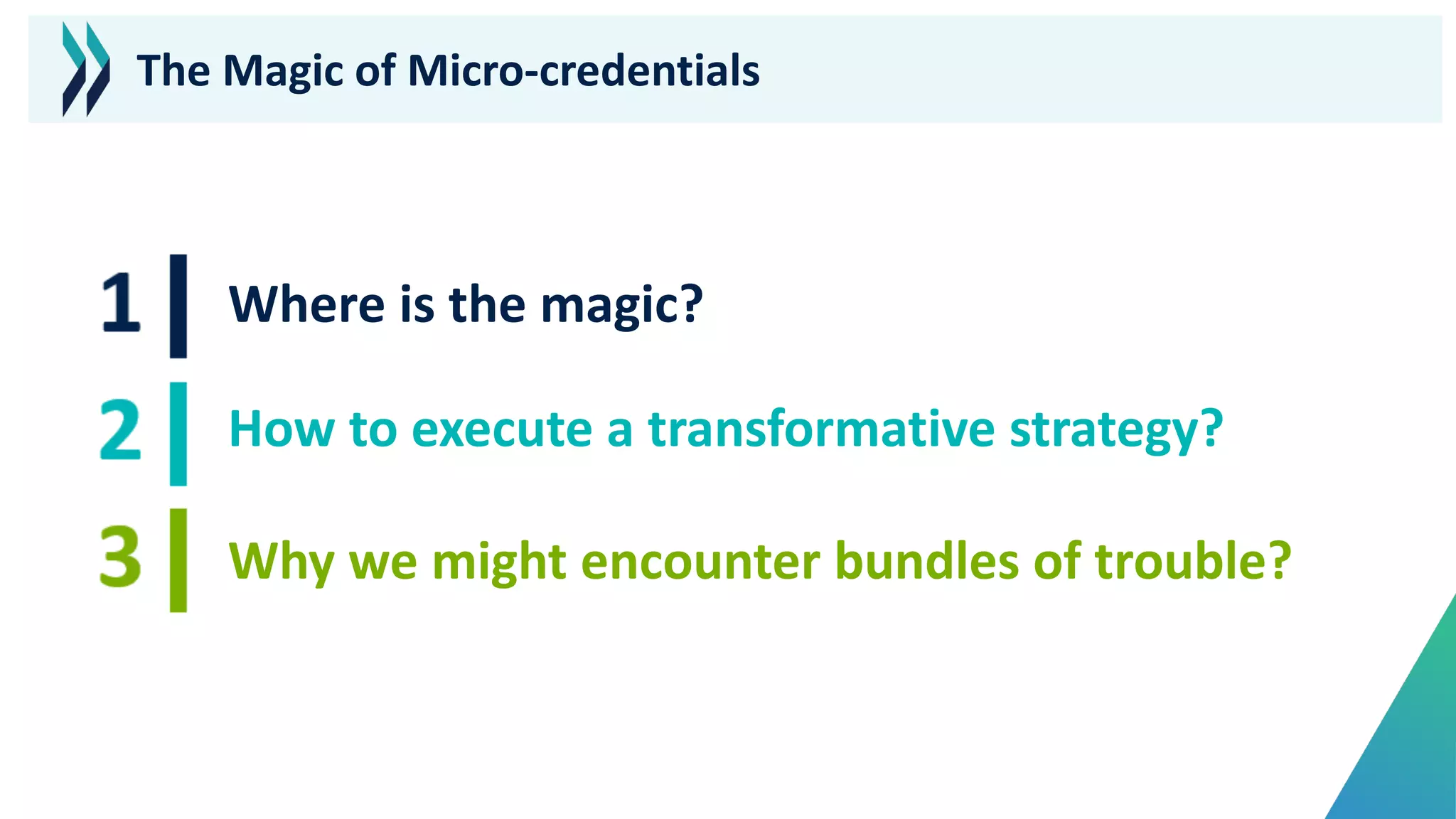 The Magic of Micro-credentials

1 Where is the magic?

2 How to execute a transformative strategy?

3 Why we might encounter bundles of trouble?